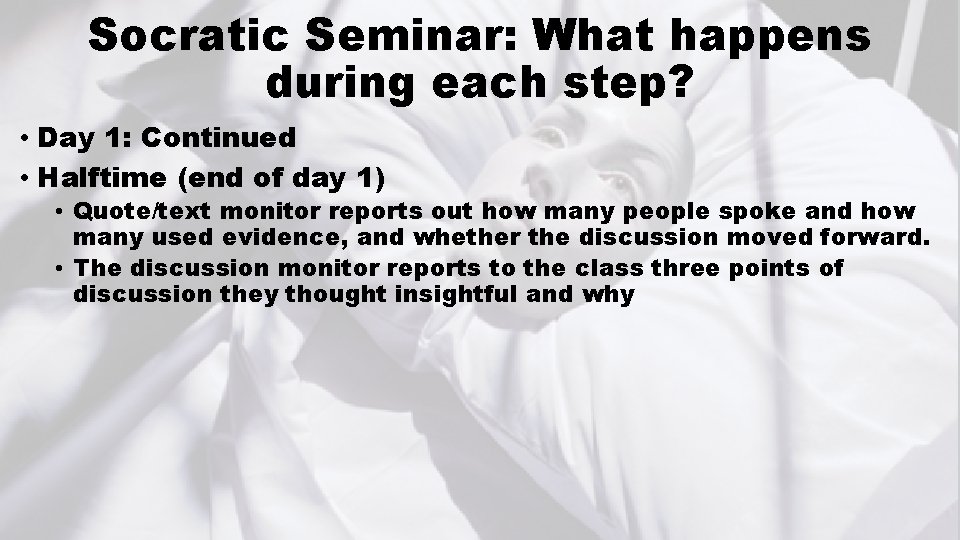 Socratic Seminar: What happens during each step?

• Day 1: Continued
• Halftime (end of day 1)
  • Quote/text monitor reports out how many people spoke and how many used evidence, and whether the discussion moved forward.
  • The discussion monitor reports to the class three points of discussion they thought insightful and why